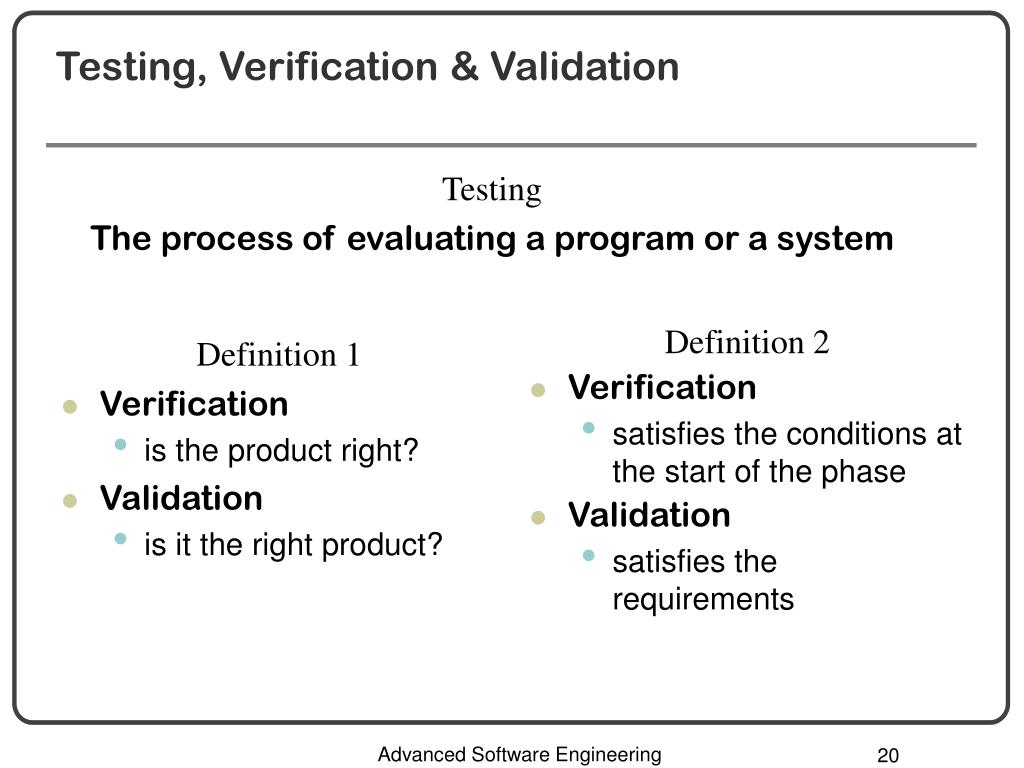 Testing, Verification & Validation

Testing

The process of evaluating a program or a system

Definition 1

- Verification
  - is the product right?
- Validation
  - is it the right product?

Definition 2

- Verification
  - satisfies the conditions at the start of the phase
- Validation
  - satisfies the requirements

Advanced Software Engineering

20